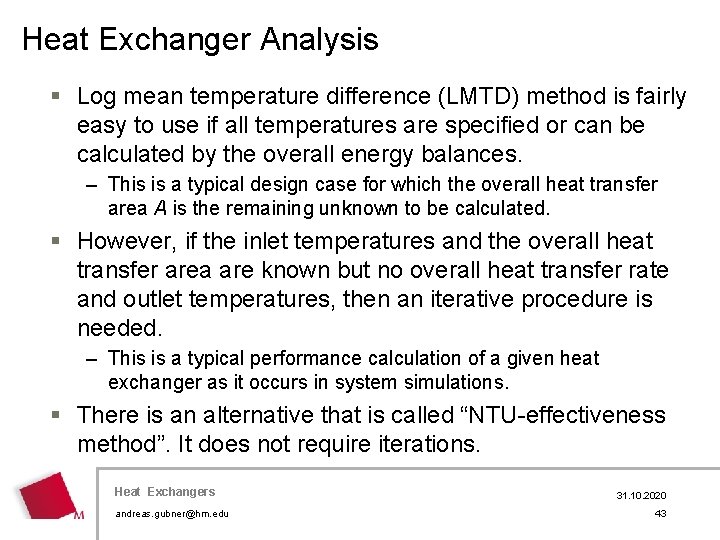 Heat Exchanger Analysis

▪ Log mean temperature difference (LMTD) method is fairly easy to use if all temperatures are specified or can be calculated by the overall energy balances.

– This is a typical design case for which the overall heat transfer area $A$ is the remaining unknown to be calculated.

▪ However, if the inlet temperatures and the overall heat transfer area are known but no overall heat transfer rate and outlet temperatures, then an iterative procedure is needed.

– This is a typical performance calculation of a given heat exchanger as it occurs in system simulations.

▪ There is an alternative that is called “NTU-effectiveness method”. It does not require iterations.

M

Heat Exchangers

andreas.gubner@hm.edu

31.10.2020

43